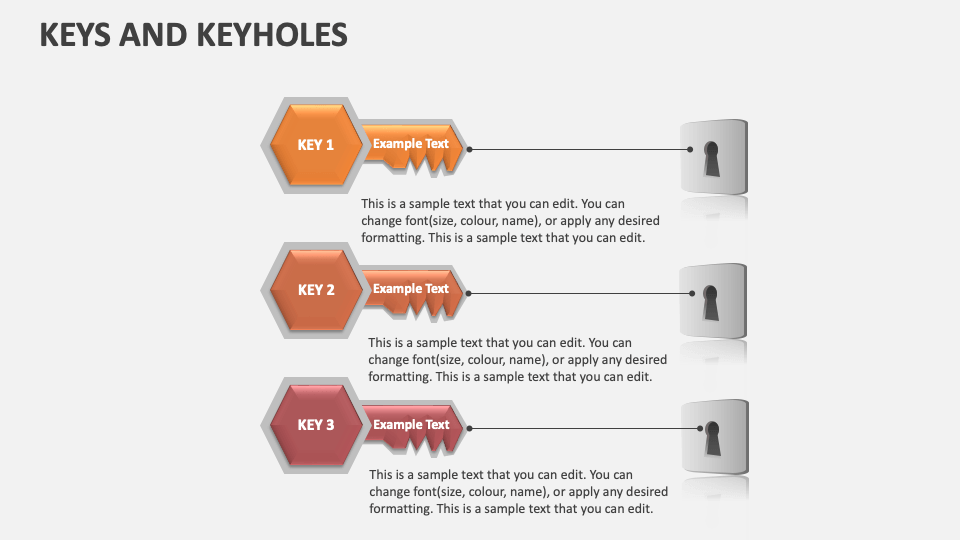 KEYS AND KEYHOLES

KEY 1

Example Text

This is a sample text that you can edit. You can change font(size, colour, name), or apply any desired formatting. This is a sample text that you can edit.

KEY 2

Example Text

This is a sample text that you can edit. You can change font(size, colour, name), or apply any desired formatting. This is a sample text that you can edit.

KEY 3

Example Text

This is a sample text that you can edit. You can change font(size, colour, name), or apply any desired formatting. This is a sample text that you can edit.